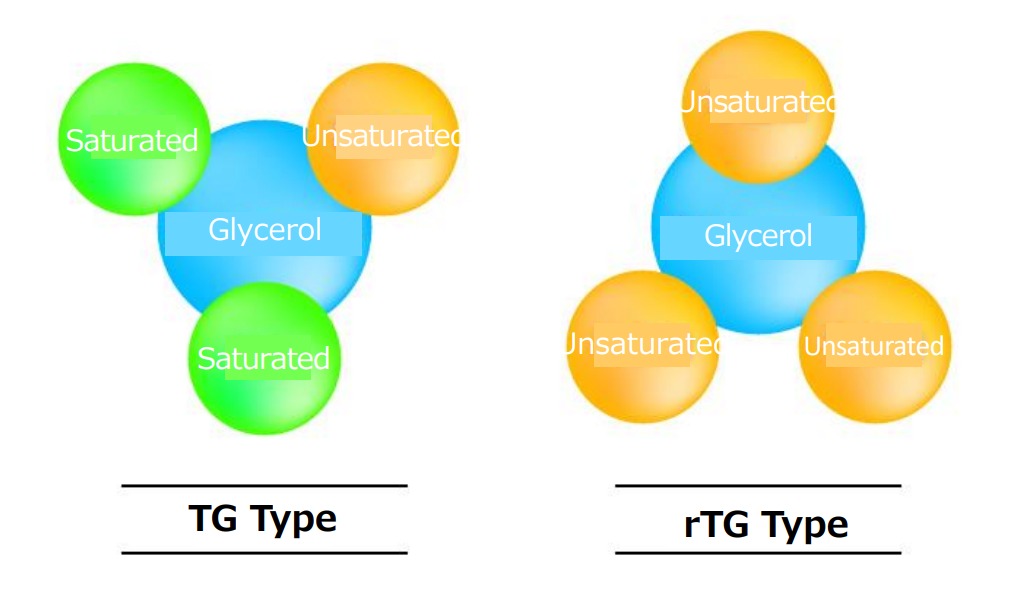 Saturated
Unsaturated
Glycerol
Saturated

TG Type

Unsaturated
Glycerol
Unsaturated
Unsaturated

rTG Type